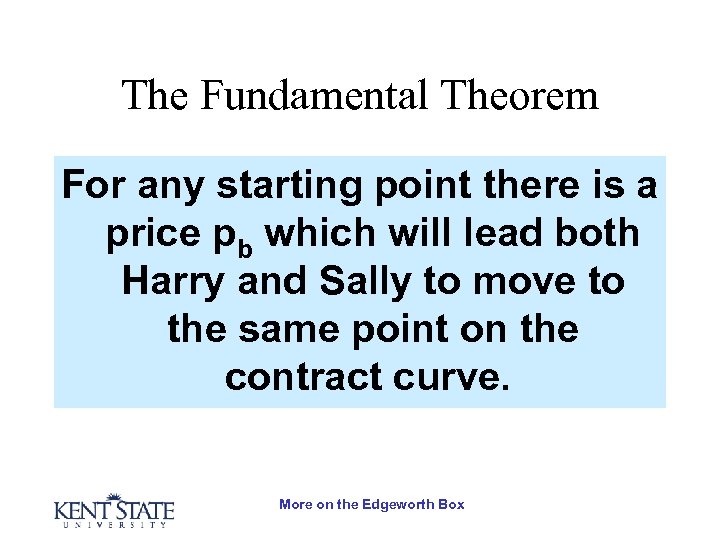 The Fundamental Theorem

For any starting point there is a price $p_b$ which will lead both Harry and Sally to move to the same point on the contract curve.

KENT STATE UNIVERSITY

More on the Edgeworth Box